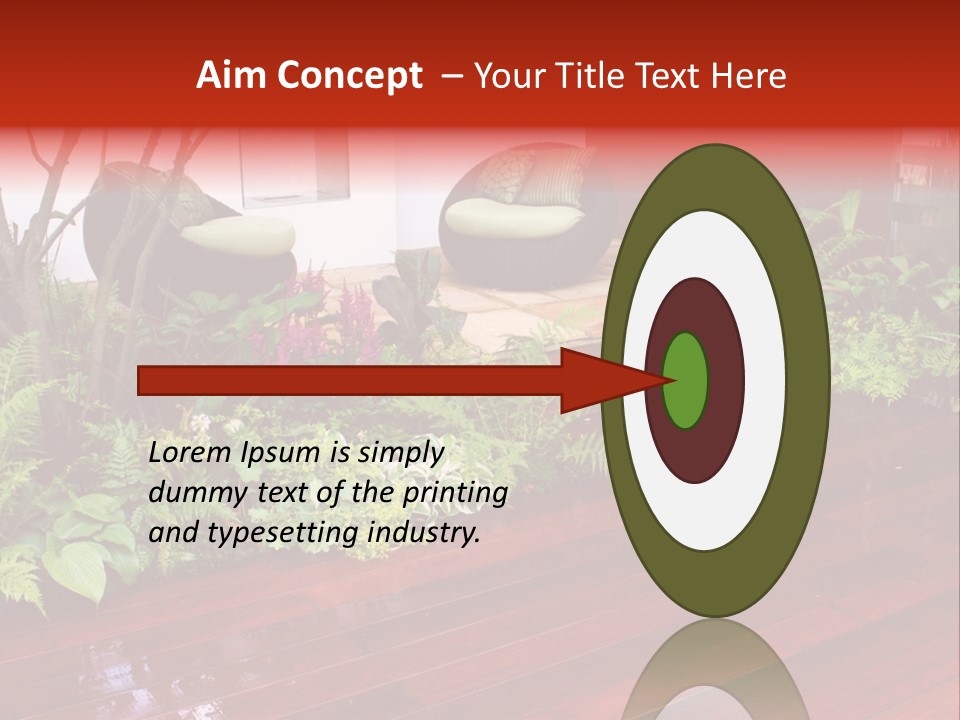 Aim Concept – Your Title Text Here

Lorem Ipsum is simply dummy text of the printing and typesetting industry.